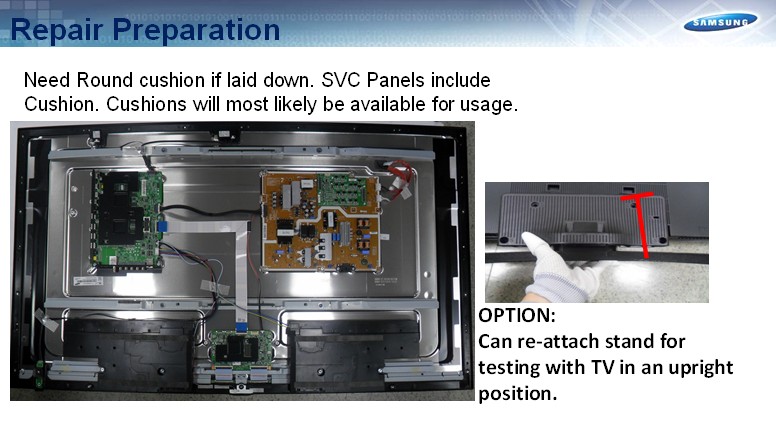 Repair Preparation

SAMSUNG

Need Round cushion if laid down. SVC Panels include Cushion. Cushions will most likely be available for usage.

OPTION:
Can re-attach stand for testing with TV in an upright position.